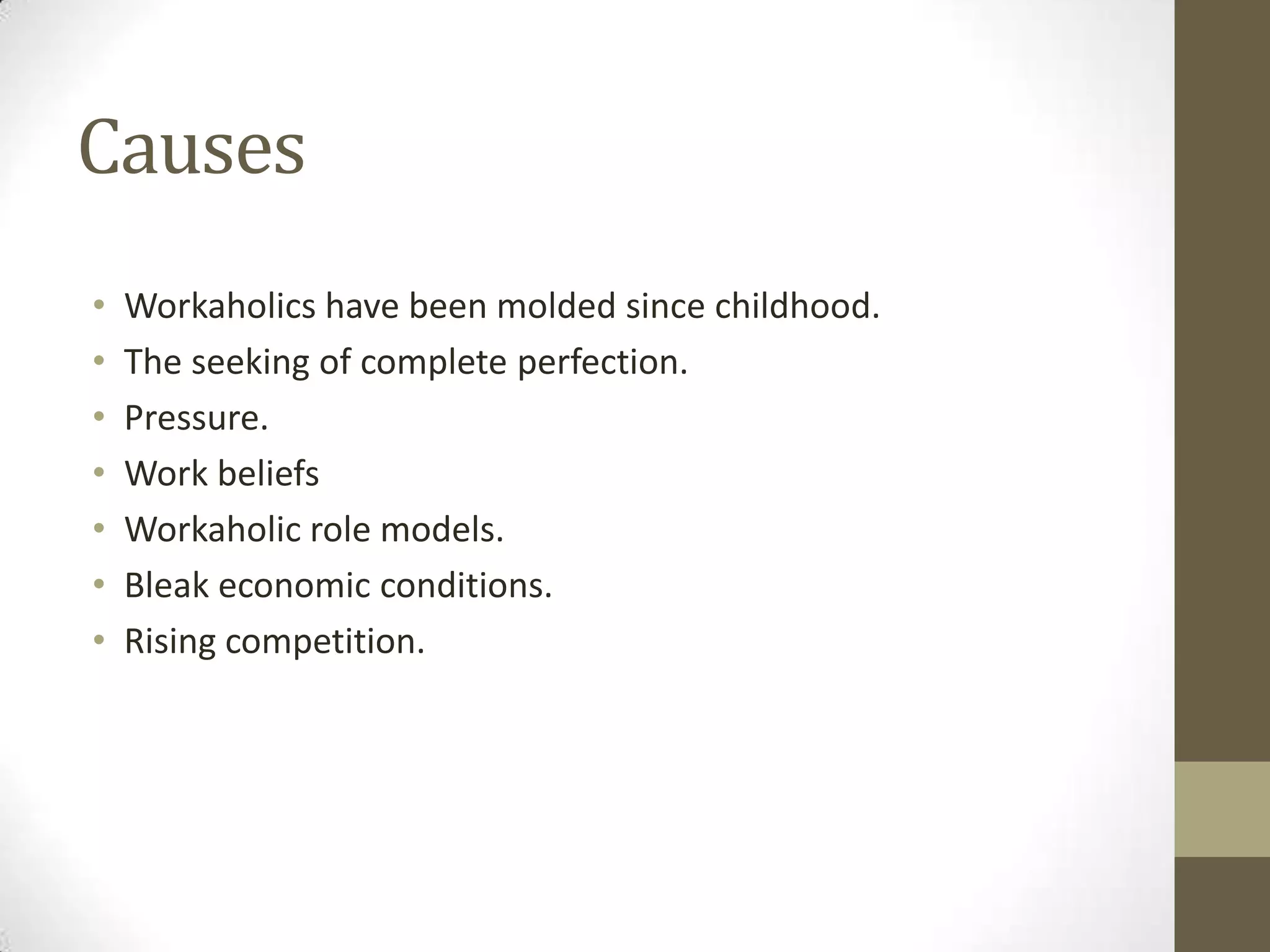 Causes

• Workaholics have been molded since childhood.
• The seeking of complete perfection.
• Pressure.
• Work beliefs
• Workaholic role models.
• Bleak economic conditions.
• Rising competition.